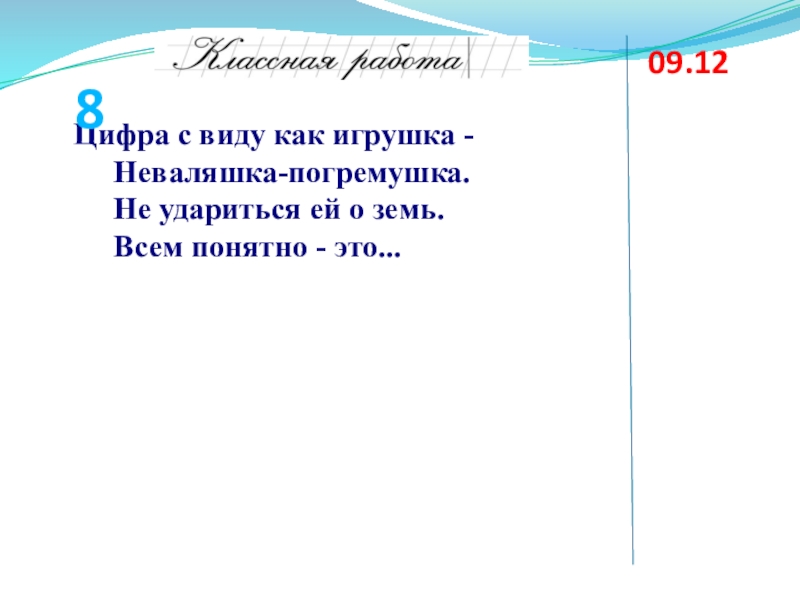 Классная работа

09.12

8

Цифра с виду как игрушка -
Неваляшка-погремушка.
Не удариться ей о земь.
Всем понятно - это...